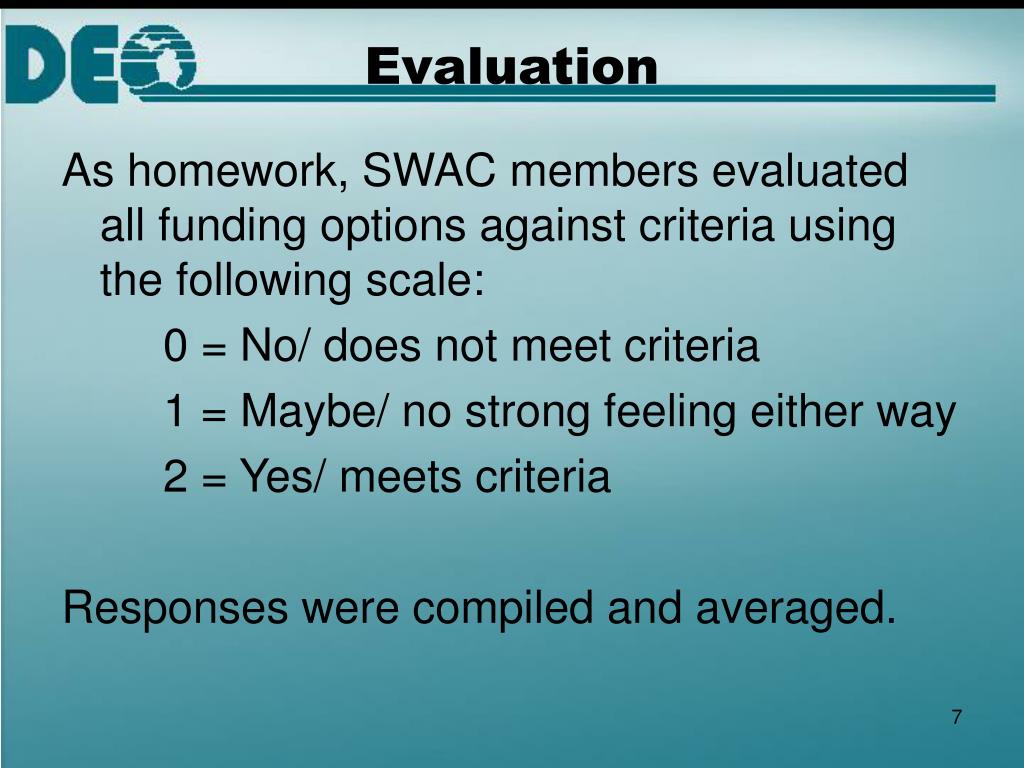 DEQ

Evaluation

As homework, SWAC members evaluated all funding options against criteria using the following scale:

0 = No/ does not meet criteria

1 = Maybe/ no strong feeling either way

2 = Yes/ meets criteria

Responses were compiled and averaged.

7